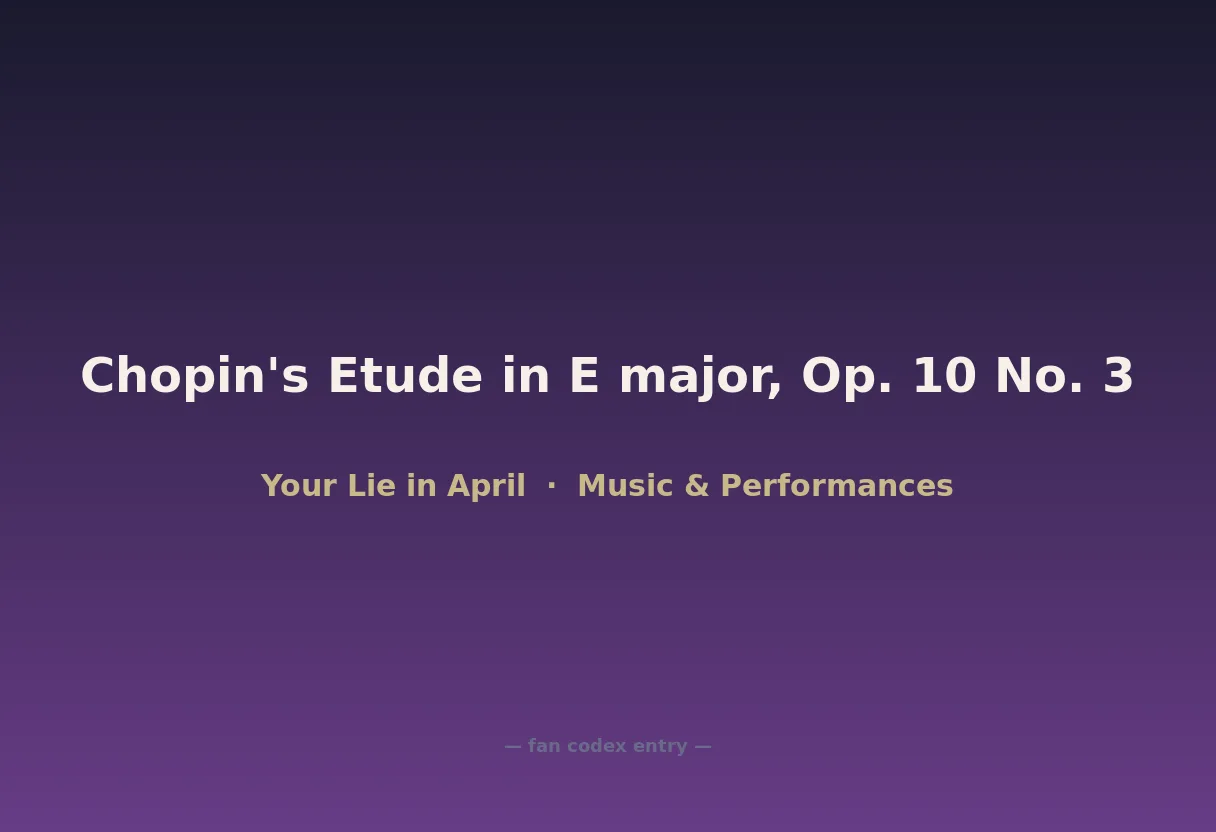 Chopin's Etude in E major, Op. 10 No. 3

Your Lie in April · Music & Performances

— fan codex entry —